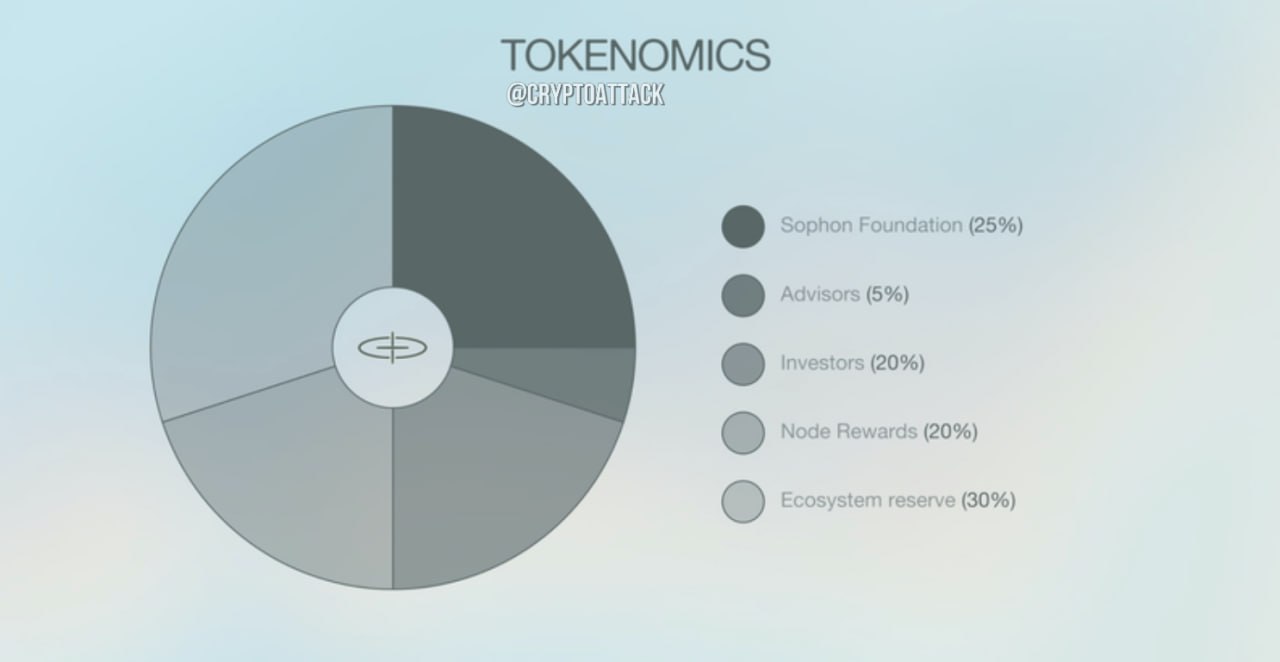 TOKENOMICS
@CRYPTOATTACK

Sophon Foundation (25%)

Advisors (5%)

Investors (20%)

Node Rewards (20%)

Ecosystem reserve (30%)